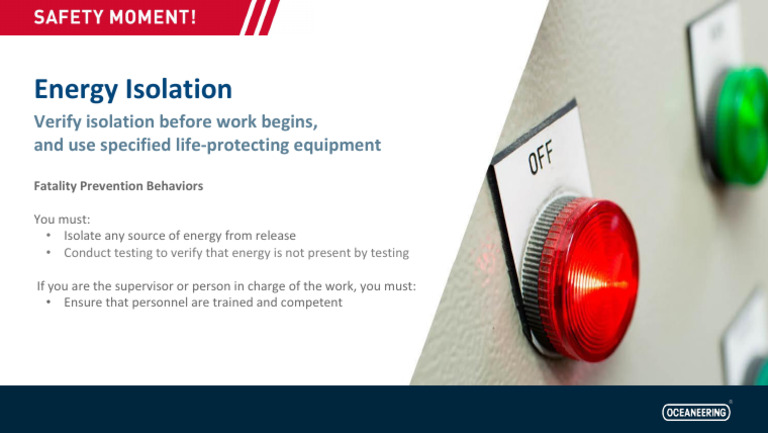 SAFETY MOMENT!

Energy Isolation

Verify isolation before work begins, and use specified life-protecting equipment

Fatality Prevention Behaviors

You must:
• Isolate any source of energy from release
• Conduct testing to verify that energy is not present by testing

If you are the supervisor or person in charge of the work, you must:
• Ensure that personnel are trained and competent

OFF

OCEANEERING